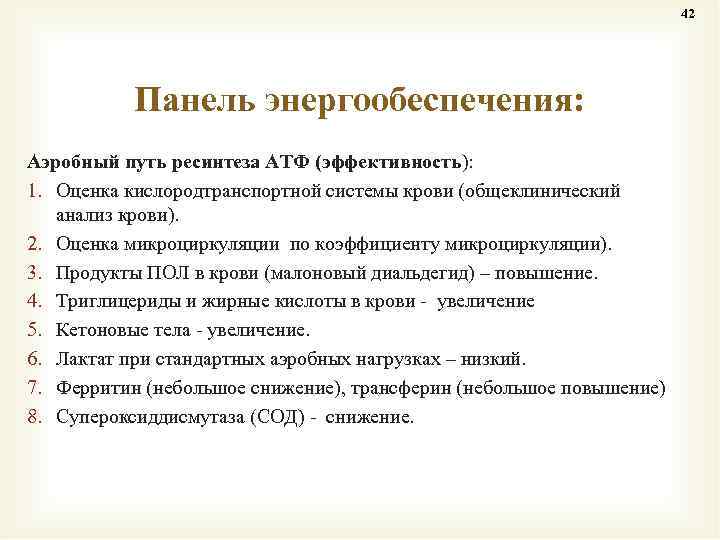 42

Панель энергообеспечения:

Аэробный путь ресинтеза АТФ (эффективность):

1. Оценка кислородтранспортной системы крови (общеклинический анализ крови).
2. Оценка микроциркуляции по коэффициенту микроциркуляции).
3. Продукты ПОЛ в крови (малоновый диальдегид) – повышение.
4. Триглицериды и жирные кислоты в крови - увеличение
5. Кетоновые тела - увеличение.
6. Лактат при стандартных аэробных нагрузках – низкий.
7. Ферритин (небольшое снижение), трансферин (небольшое повышение)
8. Супероксиддисмутаза (СОД) - снижение.